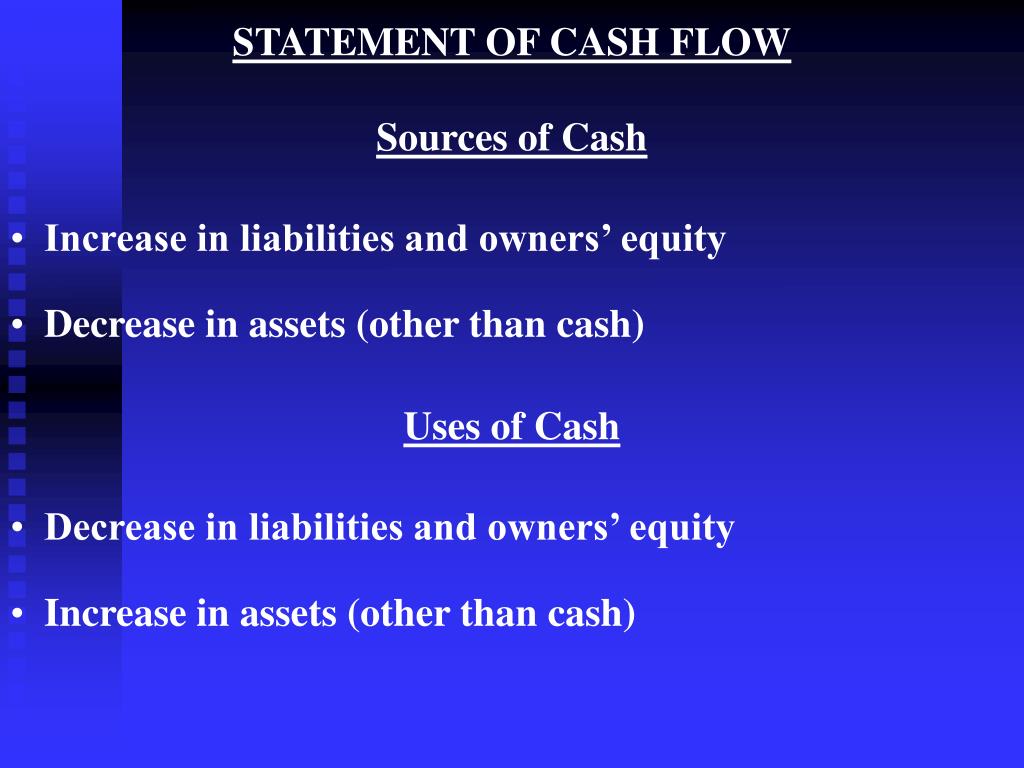 STATEMENT OF CASH FLOW

Sources of Cash

• Increase in liabilities and owners’ equity

• Decrease in assets (other than cash)

Uses of Cash

• Decrease in liabilities and owners’ equity

• Increase in assets (other than cash)